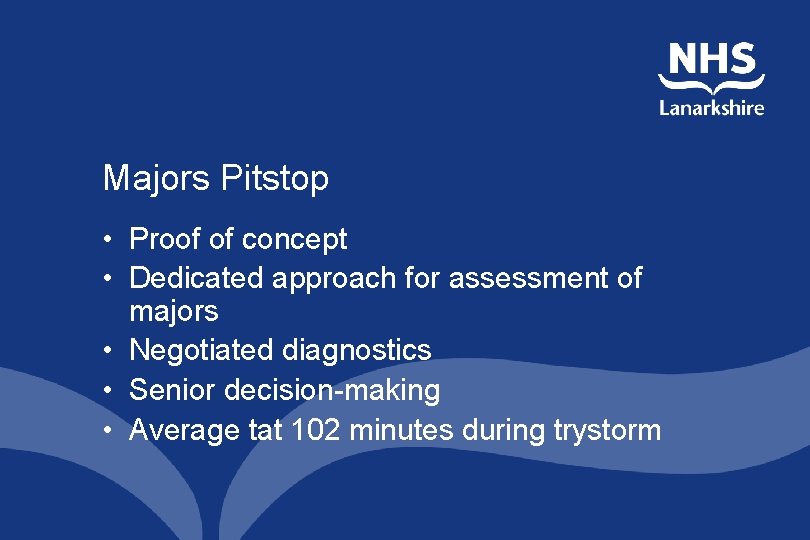 NHS
Lanarkshire

Majors Pitstop

• Proof of concept
• Dedicated approach for assessment of majors
• Negotiated diagnostics
• Senior decision-making
• Average tat 102 minutes during trystorm